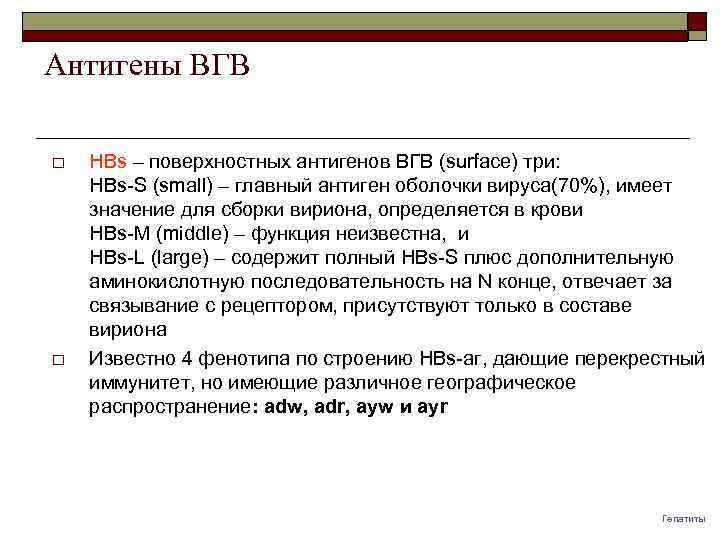 Антигены ВГВ

□ HBs – поверхностных антигенов ВГВ (surface) три:
HBs-S (small) – главный антиген оболочки вируса(70%), имеет значение для сборки вириона, определяется в крови
HBs-M (middle) – функция неизвестна, и
HBs-L (large) – содержит полный HBs-S плюс дополнительную аминокислотную последовательность на N конце, отвечает за связывание с рецептором, присутствуют только в составе вириона

□ Известно 4 фенотипа по строению HBs-аг, дающие перекрестный иммунитет, но имеющие различное географическое распространение: adw, adr, ayw и ayr

Гепатиты